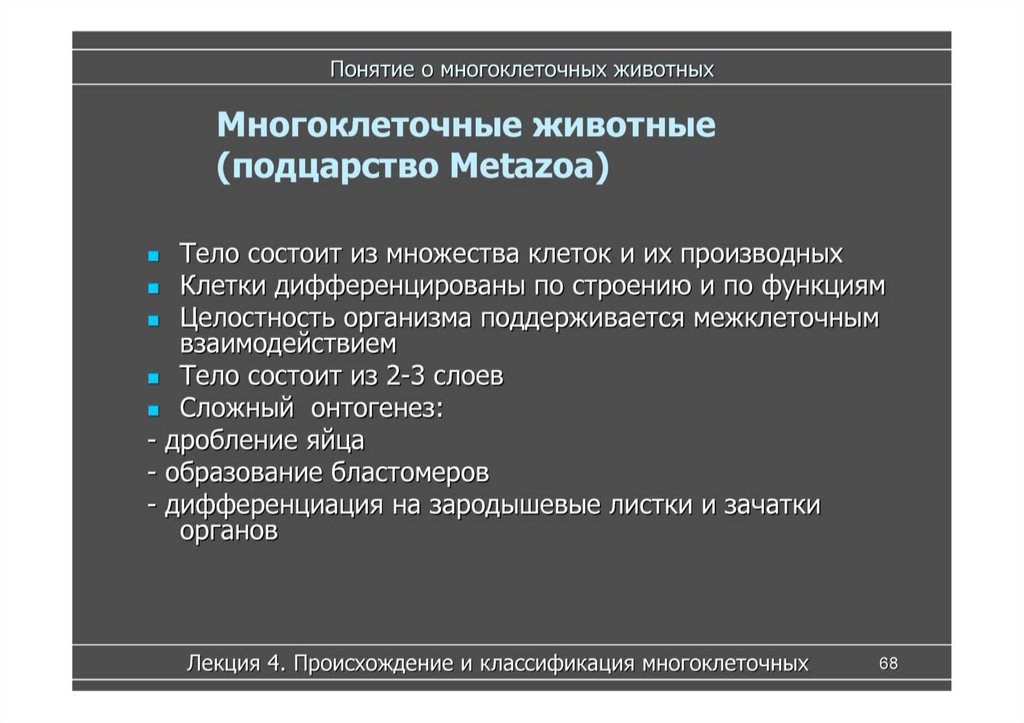 Понятие о многоклеточных животных

Многоклеточные животные (подцарство Metazoa)

- Тело состоит из множества клеток и их производных
- Клетки дифференцированы по строению и по функциям
- Целостность организма поддерживается межклеточным взаимодействием
- Тело состоит из 2-3 слоев
- Сложный онтогенез:

- дробление яйца
- образование бластомеров
- дифференциация на зародышевые листки и зачатки органов

Лекция 4. Происхождение и классификация многоклеточных

68